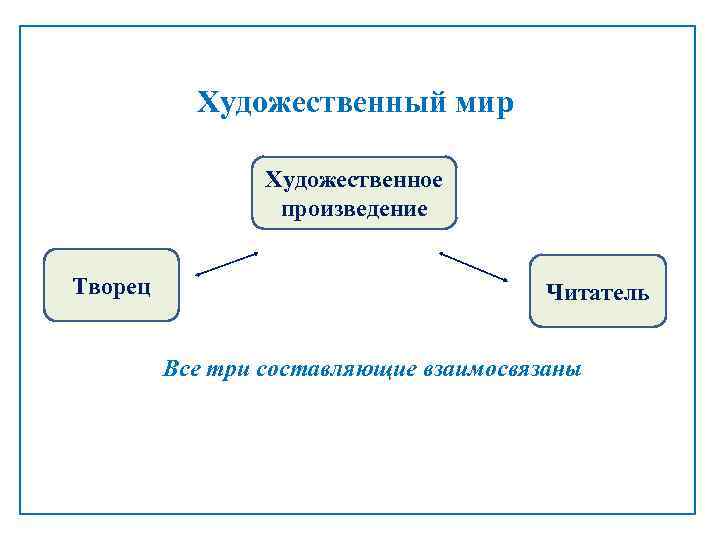 Художественный мир

Художественное произведение

Творец

Читатель

Все три составляющие взаимосвязаны